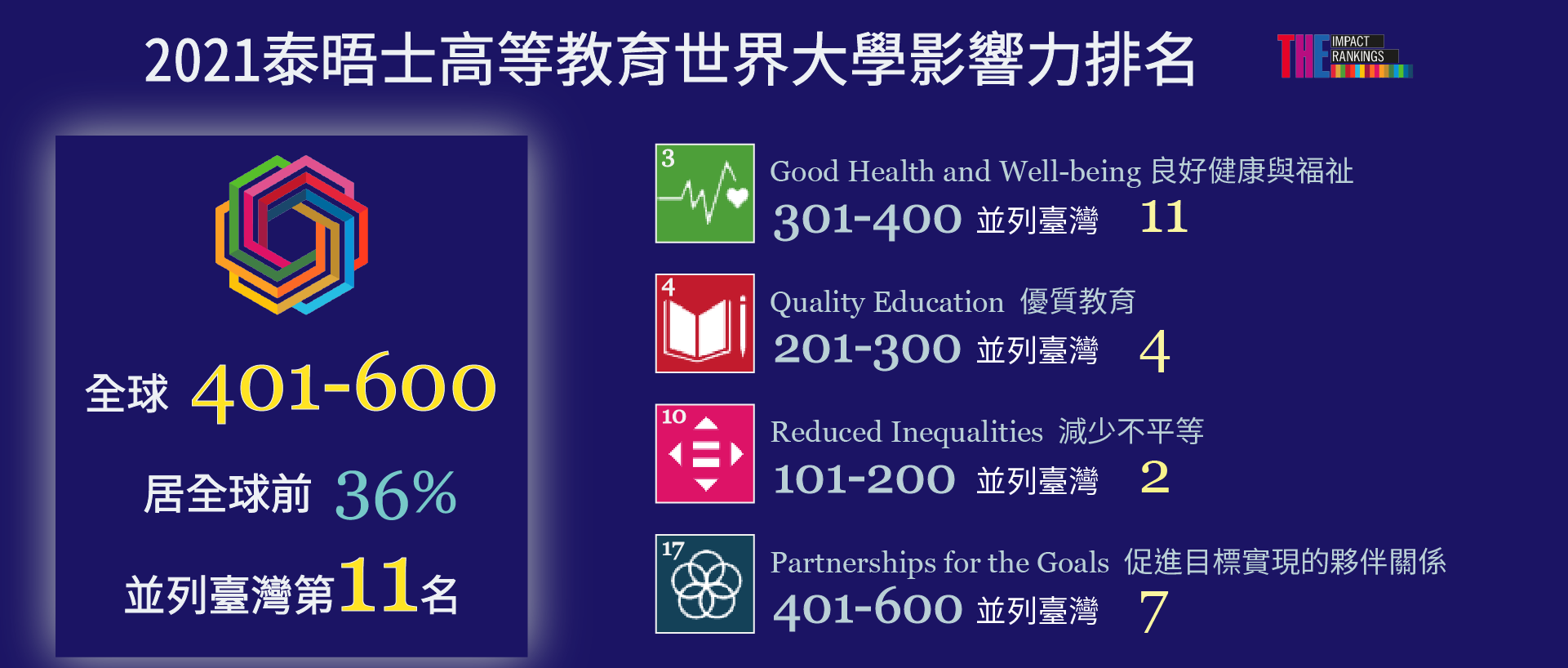 2021泰晤士高等教育世界大學影響力排名

THE IMPACT RANKINGS

全球 401-600

居全球前 36%

並列臺灣第11名

3

Good Health and Well-being 良好健康與福祉

301-400 並列臺灣 11

4

Quality Education 優質教育

201-300 並列臺灣 4

10

Reduced Inequalities 減少不平等

101-200 並列臺灣 2

17

Partnerships for the Goals 促進目標實現的夥伴關係

401-600 並列臺灣 7